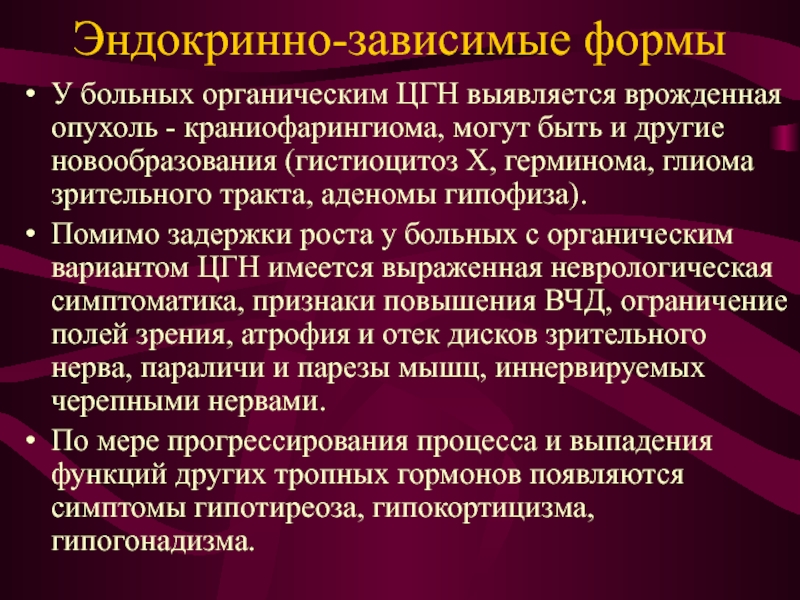 Эндокринно-зависимые формы

• У больных органическим ЦГН выявляется врожденная опухоль - краниофарингиома, могут быть и другие новообразования (гистиоцитоз Х, герминома, глиома зрительного тракта, аденомы гипофиза).

• Помимо задержки роста у больных с органическим вариантом ЦГН имеется выраженная неврологическая симптоматика, признаки повышения ВЧД, ограничение полей зрения, атрофия и отек дисков зрительного нерва, параличи и парезы мышц, иннервируемых черепными нервами.

• По мере прогрессирования процесса и выпадения функций других тропных гормонов появляются симптомы гипотиреоза, гипокортицизма, гипогонадизма.